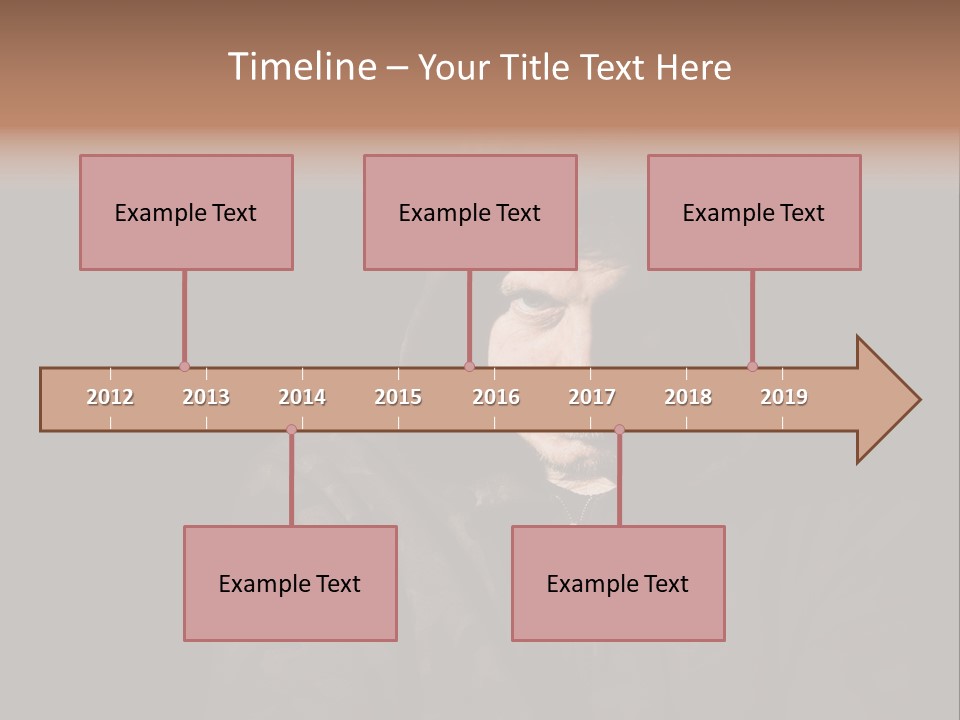 Timeline – Your Title Text Here

Example Text

Example Text

Example Text

2012 2013 2014 2015 2016 2017 2018 2019

Example Text

Example Text